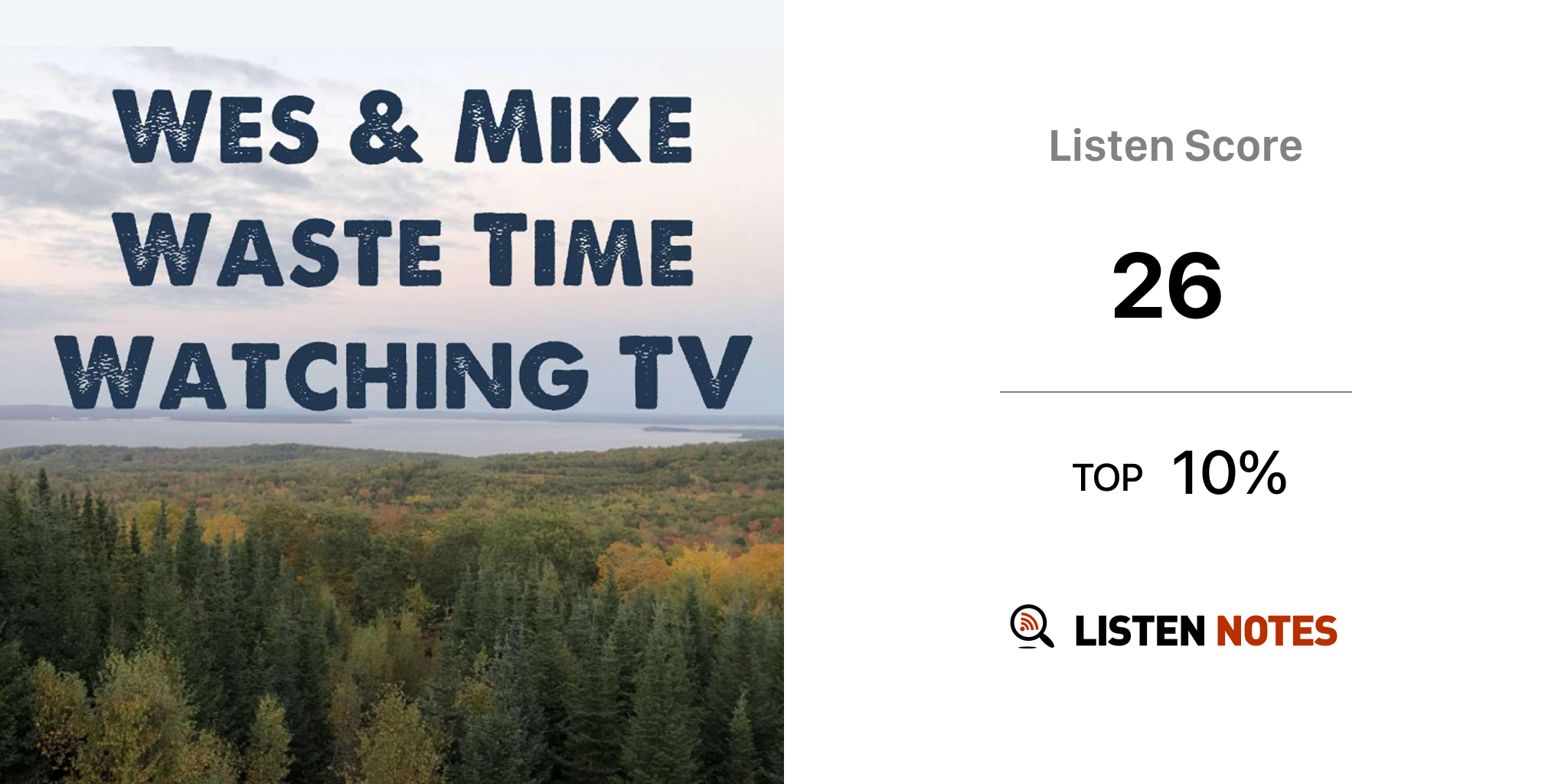 WES & MIKE WASTE TIME WATCHING TV

Listen Score

26

TOP 10%

LISTEN NOTES